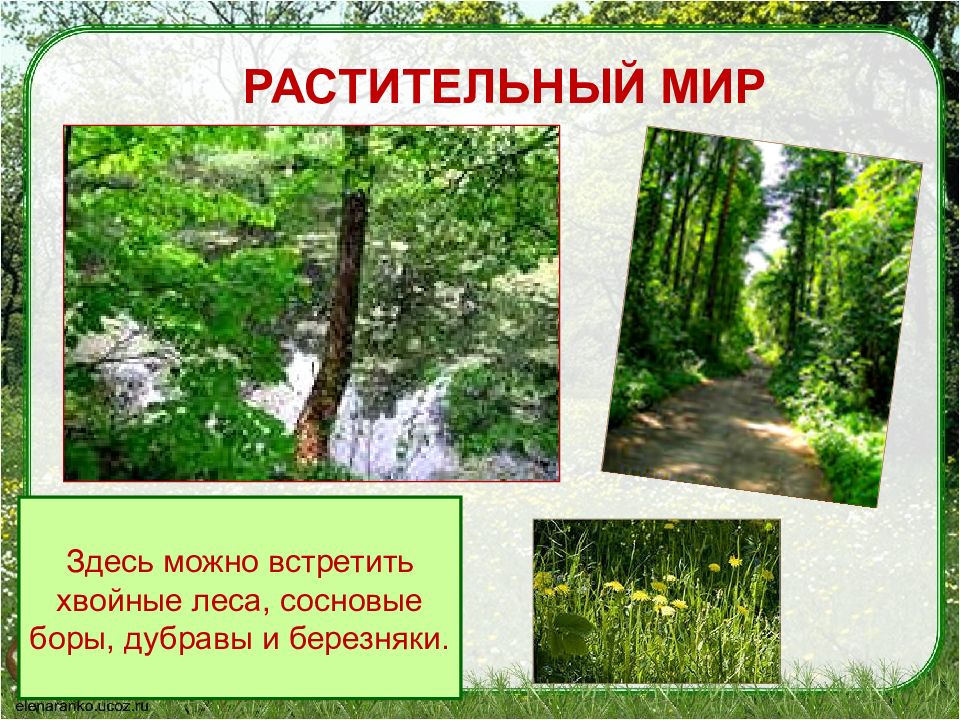 РАСТИТЕЛЬНЫЙ МИР

Здесь можно встретить хвойные леса, сосновые боры, дубравы и березняки.

elenaranko.ucoz.ru